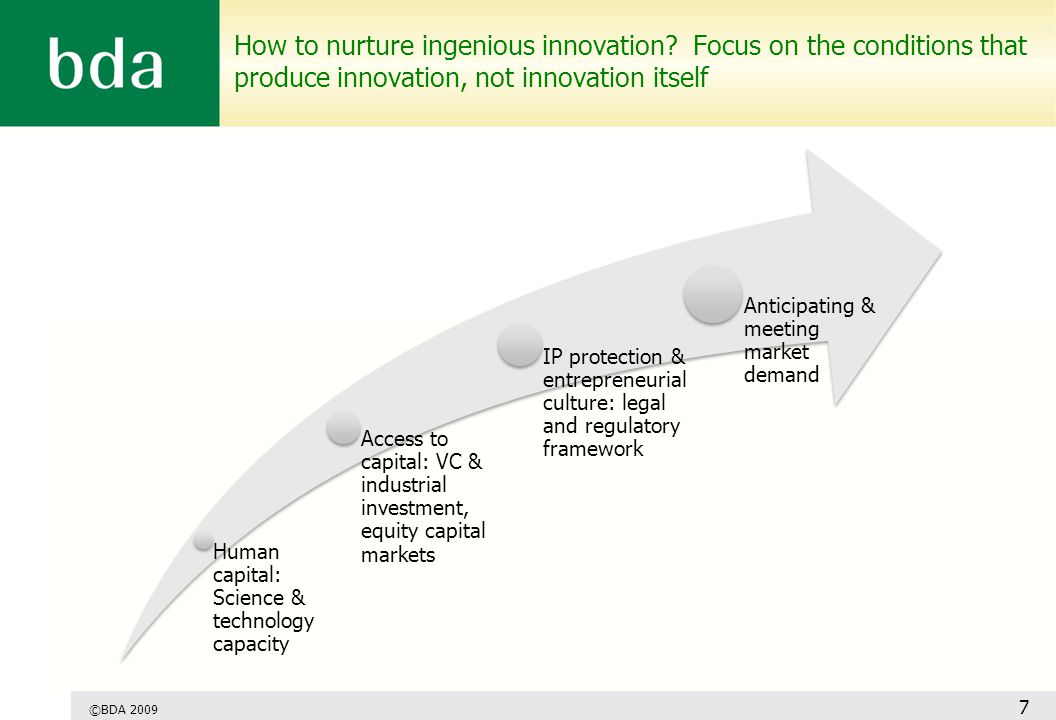 bda

How to nurture ingenious innovation? Focus on the conditions that produce innovation, not innovation itself

Human capital: Science & technology capacity

Access to capital: VC & industrial investment, equity capital markets

IP protection & entrepreneurial culture: legal and regulatory framework

Anticipating & meeting market demand

©BDA 2009

7